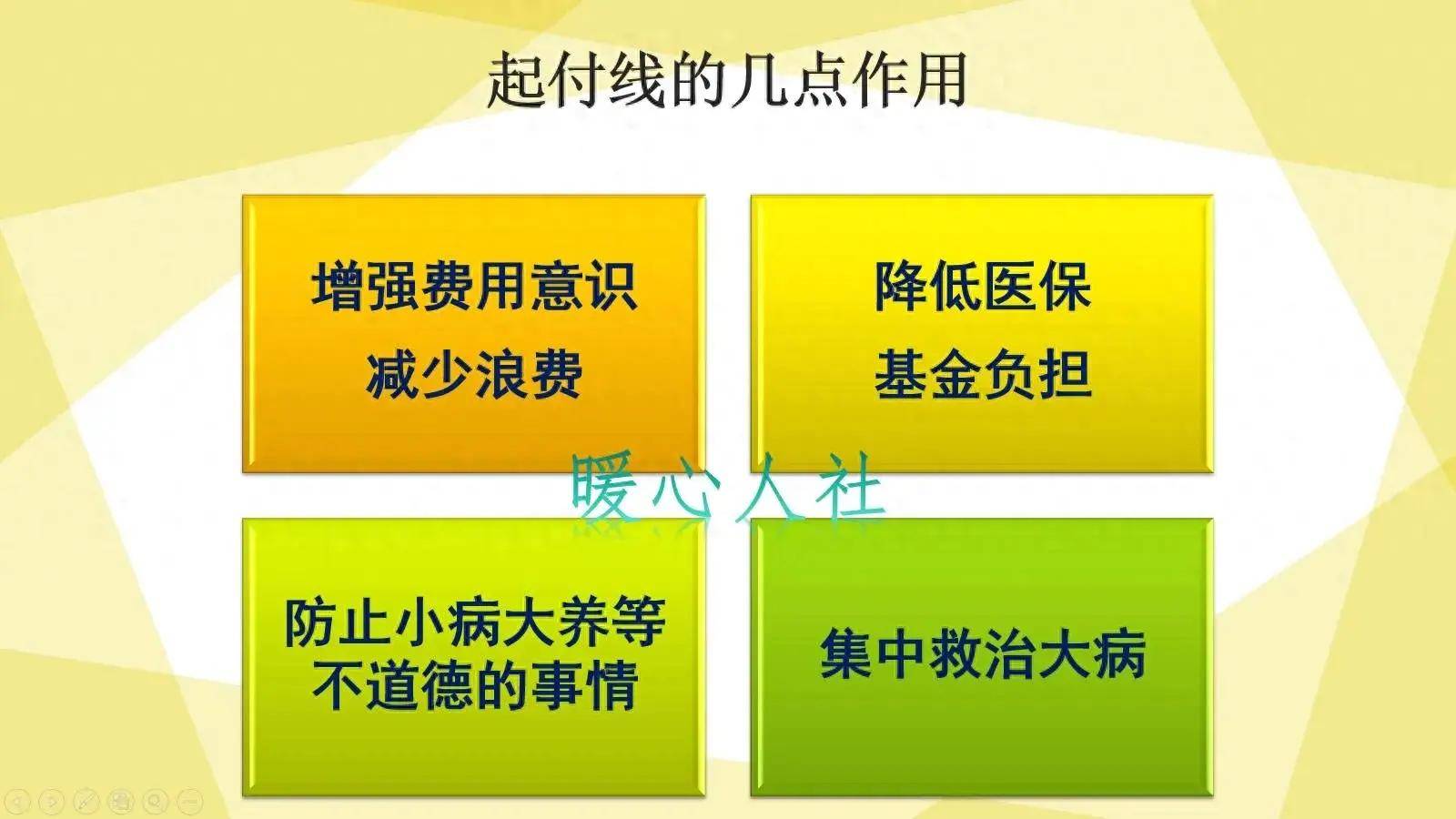 起付线的几点作用

增强费用意识
减少浪费

降低医保
基金负担

暖心人社

防止小病大养等
不道德的事情

集中救治大病